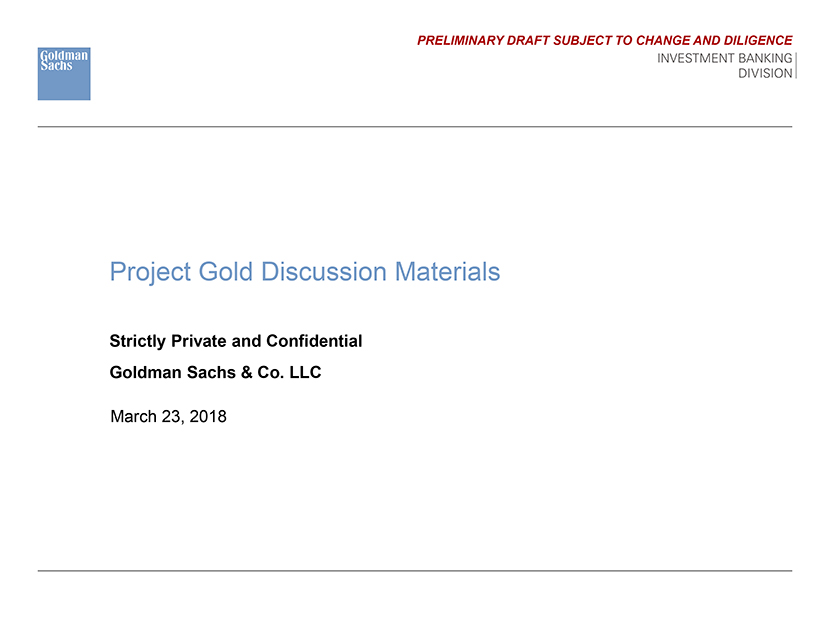 Goldman Sachs

PRELIMINARY DRAFT SUBJECT TO CHANGE AND DILIGENCE

INVESTMENT BANKING DIVISION

Project Gold Discussion Materials

Strictly Private and Confidential

Goldman Sachs & Co. LLC

March 23, 2018